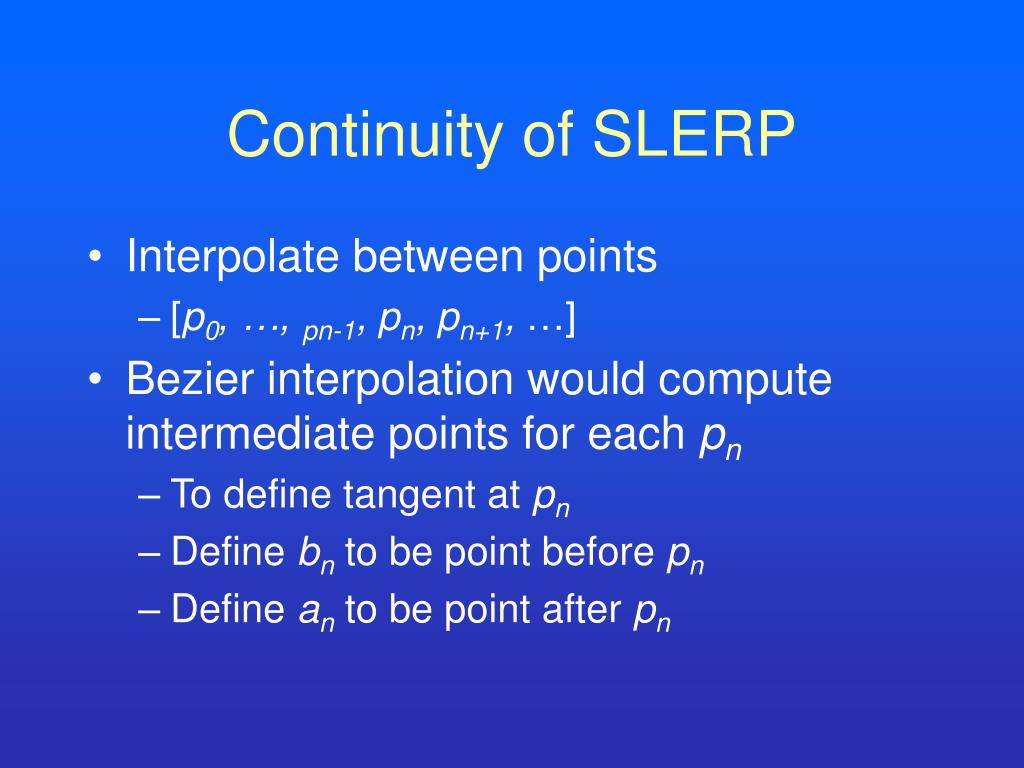 Continuity of SLERP

• Interpolate between points

– [$p_0$, …, $_{pn-1}$, $p_n$, $p_{n+1}$, …]

• Bezier interpolation would compute intermediate points for each $p_n$

– To define tangent at $p_n$

– Define $b_n$ to be point before $p_n$

– Define $a_n$ to be point after $p_n$